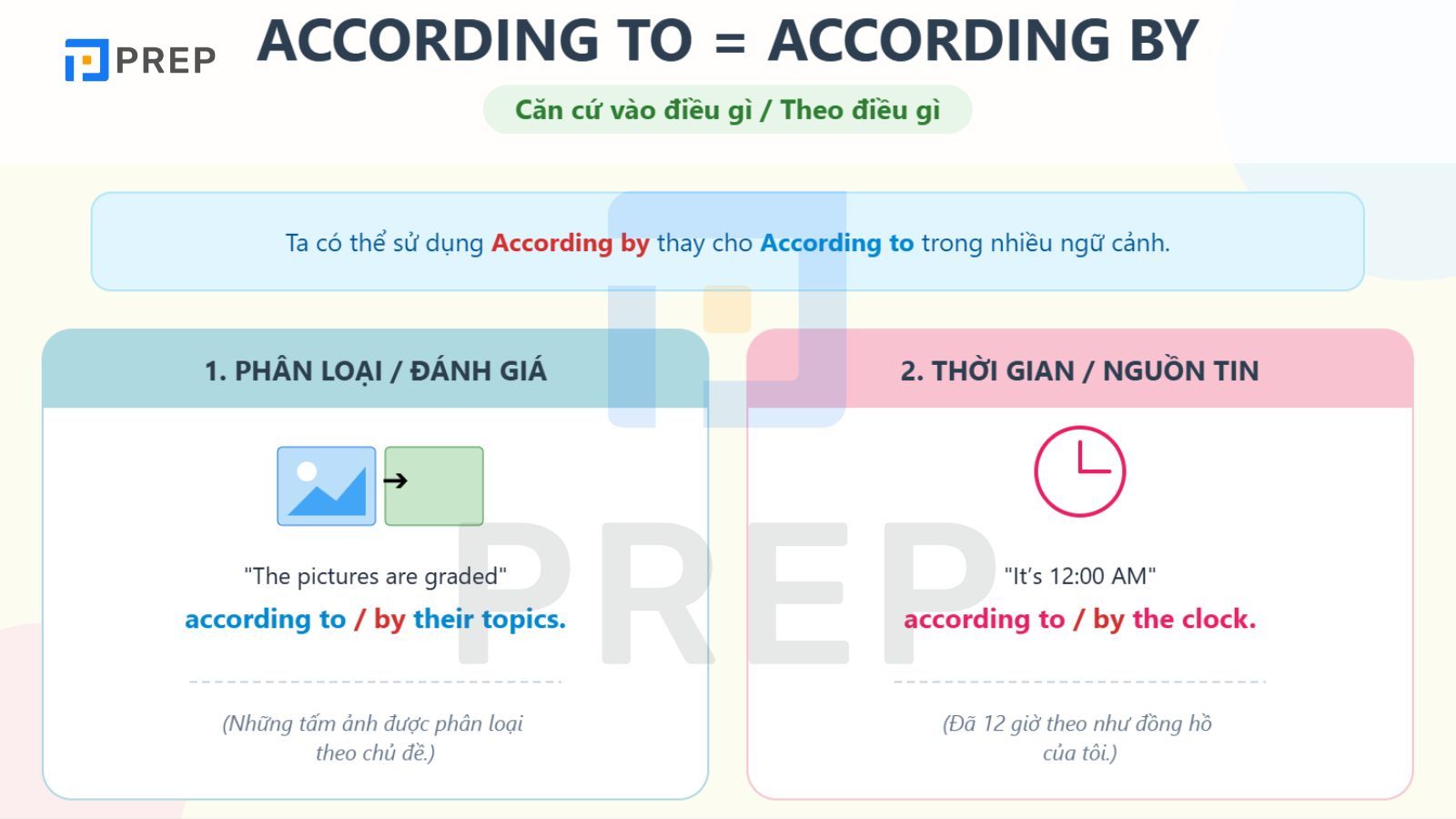 PREP

ACCORDING TO = ACCORDING BY

Căn cứ vào điều gì / Theo điều gì

Ta có thể sử dụng According by thay cho According to trong nhiều ngữ cảnh.

1. PHÂN LOẠI / ĐÁNH GIÁ

"The pictures are graded"
according to / by their topics.

(Những tấm ảnh được phân loại theo chủ đề.)

2. THỜI GIAN / NGUỒN TIN

"It's 12:00 AM"
according to / by the clock.

(Đã 12 giờ theo như đồng hồ của tôi.)

PREP